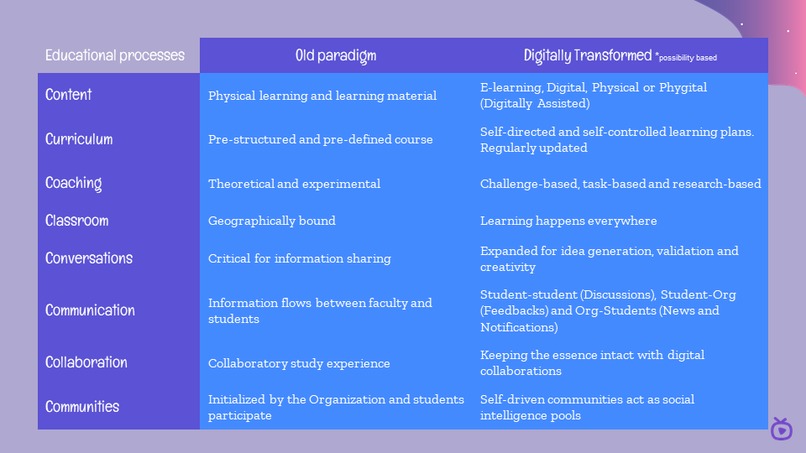 | Educational processes | Old paradigm | Digitally Transformed *possibility based |
|---|---|---|
| Content | Physical learning and learning material | E-learning, Digital, Physical or Phygital (Digitally Assisted) |
| Curriculum | Pre-structured and pre-defined course | Self-directed and self-controlled learning plans. Regularly updated |
| Coaching | Theoretical and experimental | Challenge-based, task-based and research-based |
| Classroom | Geographically bound | Learning happens everywhere |
| Conversations | Critical for information sharing | Expanded for idea generation, validation and creativity |
| Communication | Information flows between faculty and students | Student-student (Discussions), Student-Org (Feedbacks) and Org-Students (News and Notifications) |
| Collaboration | Collaboratory study experience | Keeping the essence intact with digital collaborations |
| Communities | Initialized by the Organization and students participate | Self-driven communities act as social intelligence pools |